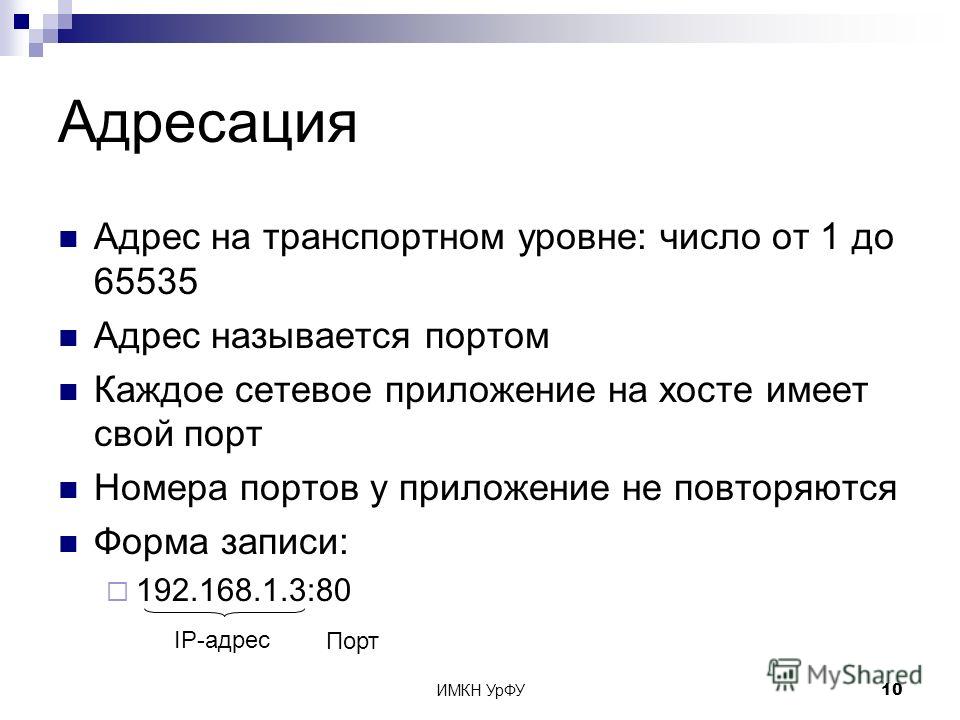 Адресация

Адрес на транспортном уровне: число от 1 до 65535

Адрес называется портом

Каждое сетевое приложение на хосте имеет свой порт

Номера портов у приложение не повторяются

Форма записи:

192.168.1.3:80

IP-адрес

Порт

MyShared

ИМКН УрФУ

10